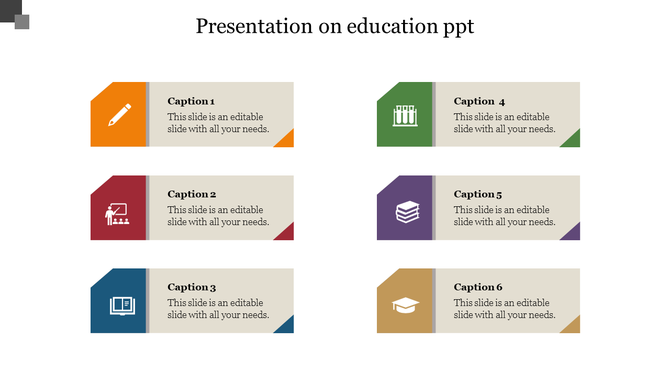 Presentation on education ppt

Caption 1
This slide is an editable slide with all your needs.

Caption 2
This slide is an editable slide with all your needs.

Caption 3
This slide is an editable slide with all your needs.

Caption 4
This slide is an editable slide with all your needs.

Caption 5
This slide is an editable slide with all your needs.

Caption 6
This slide is an editable slide with all your needs.